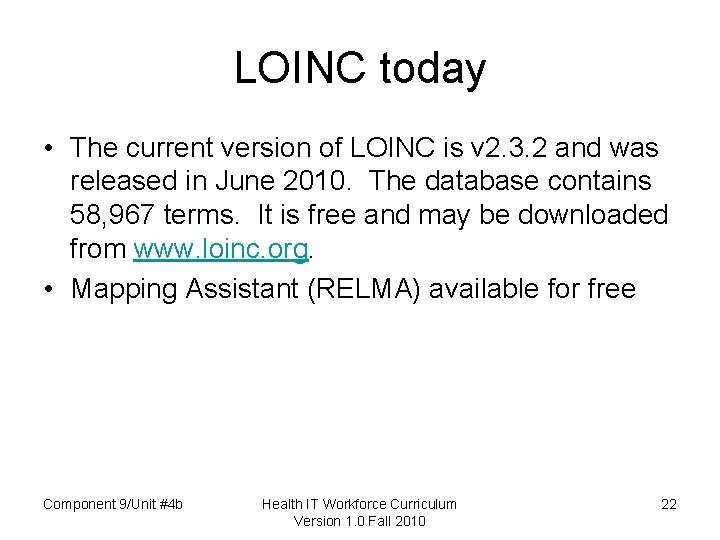 LOINC today

• The current version of LOINC is v2.3.2 and was released in June 2010. The database contains 58,967 terms. It is free and may be downloaded from www.loinc.org.

• Mapping Assistant (RELMA) available for free

Component 9/Unit #4b

Health IT Workforce Curriculum
Version 1.0 Fall 2010

22